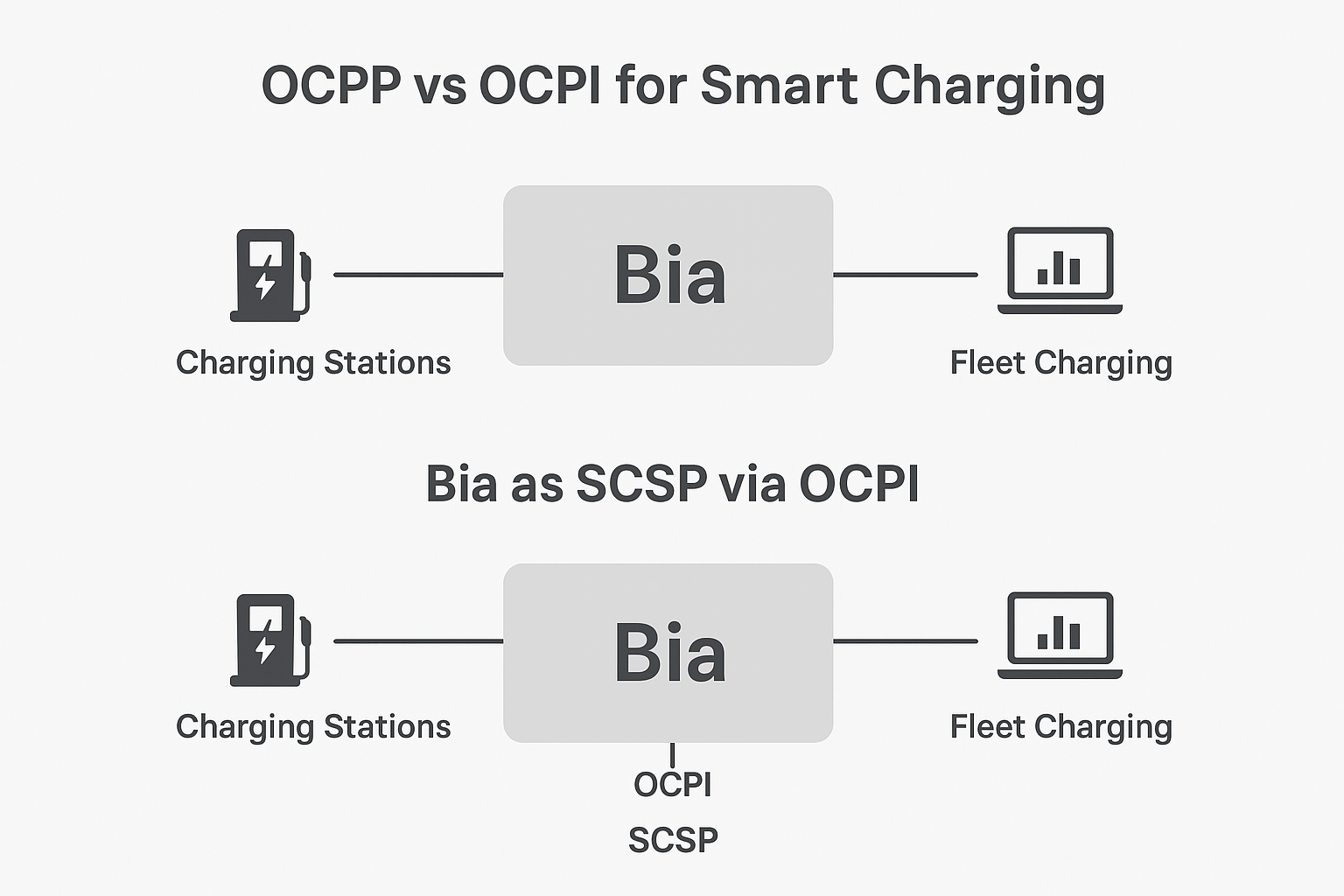 OCPP vs OCPI for Smart Charging

Charging Stations

Bia

Fleet Charging

Bia as SCSP via OCPI

Charging Stations

Bia

Fleet Charging

OCPI

SCSP